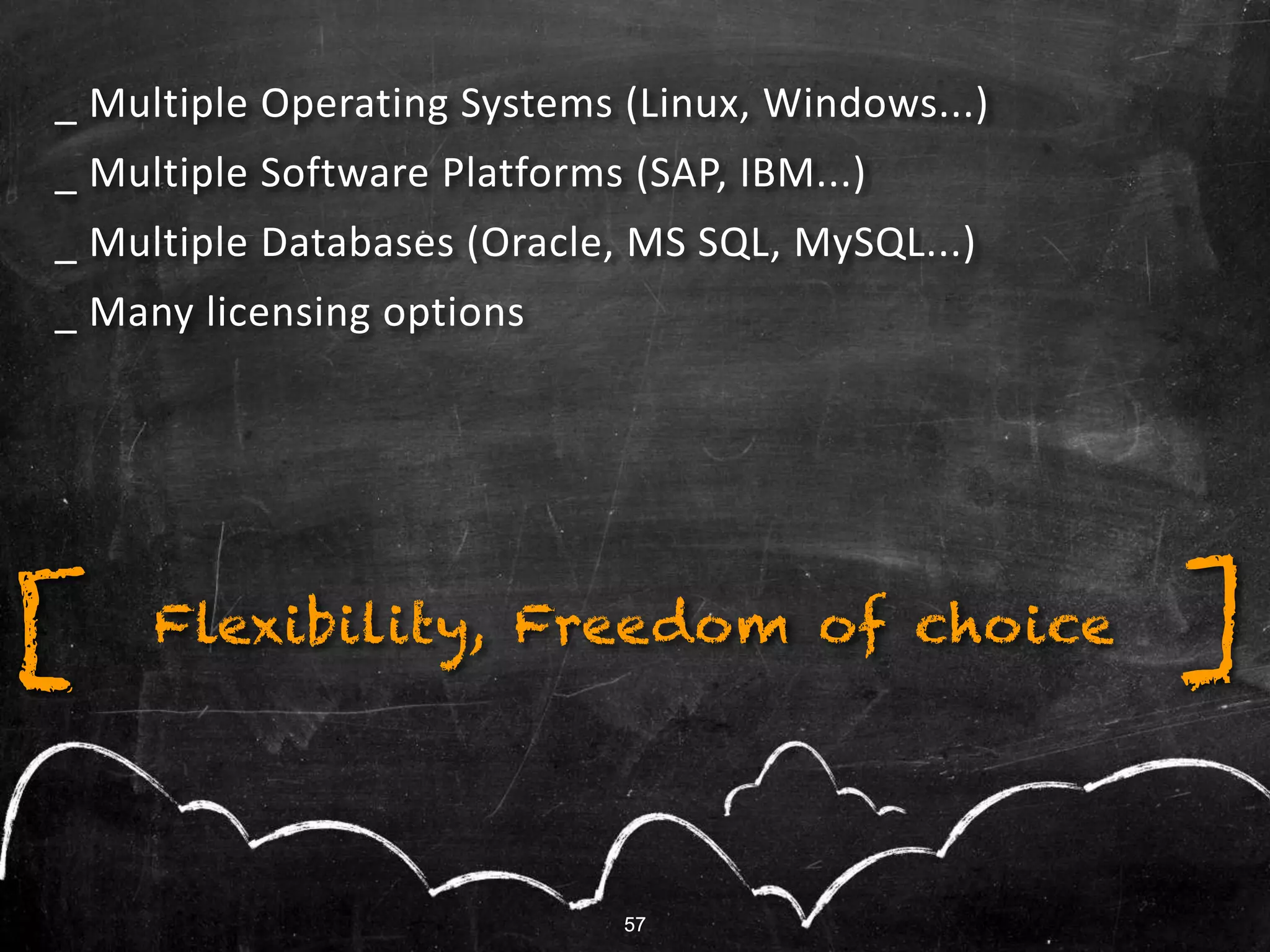 _ Multiple Operating Systems (Linux, Windows...)
_ Multiple Software Platforms (SAP, IBM...)
_ Multiple Databases (Oracle, MS SQL, MySQL...)
_ Many licensing options

[ Flexibility, Freedom of choice ]

57